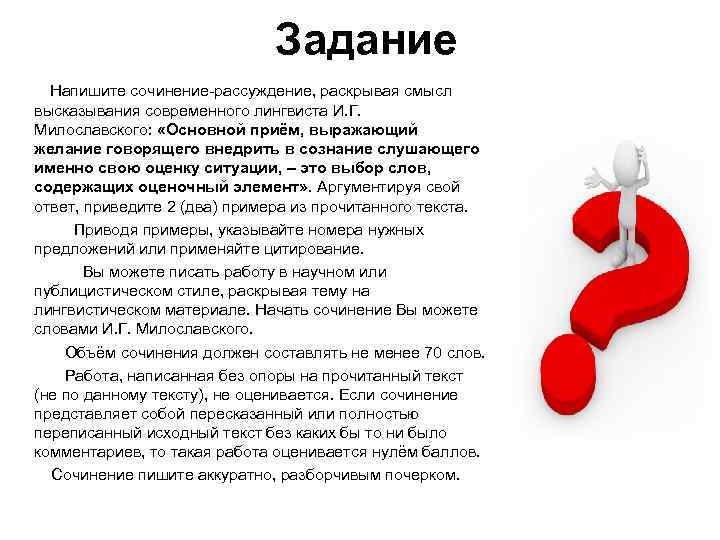 Задание

Напишите сочинение-рассуждение, раскрывая смысл высказывания современного лингвиста И.Г. Милославского: «Основной приём, выражающий желание говорящего внедрить в сознание слушающего именно свою оценку ситуации, – это выбор слов, содержащих оценочный элемент». Аргументируя свой ответ, приведите 2 (два) примера из прочитанного текста.

Приводя примеры, указывайте номера нужных предложений или применяйте цитирование.

Вы можете писать работу в научном или публицистическом стиле, раскрывая тему на лингвистическом материале. Начать сочинение Вы можете словами И.Г. Милославского.

Объём сочинения должен составлять не менее 70 слов.

Работа, написанная без опоры на прочитанный текст (не по данному тексту), не оценивается. Если сочинение представляет собой пересказанный или полностью переписанный исходный текст без каких бы то ни было комментариев, то такая работа оценивается нулём баллов.

Сочинение пишите аккуратно, разборчивым почерком.